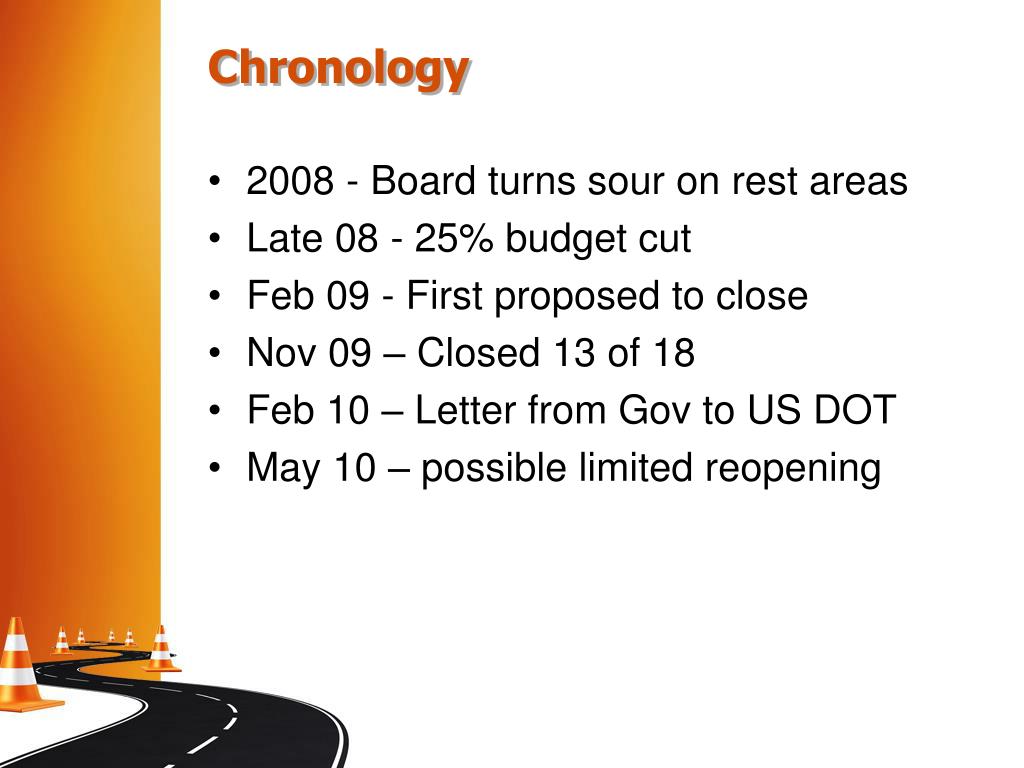 Chronology

• 2008 - Board turns sour on rest areas
• Late 08 - 25% budget cut
• Feb 09 - First proposed to close
• Nov 09 – Closed 13 of 18
• Feb 10 – Letter from Gov to US DOT
• May 10 – possible limited reopening